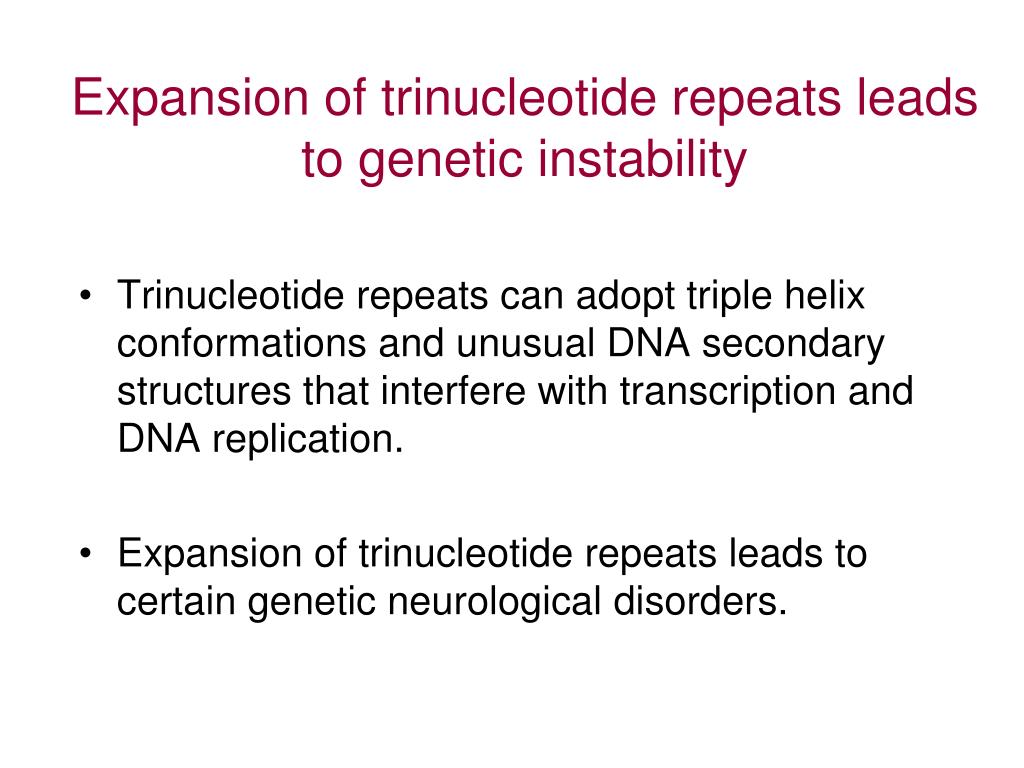 Expansion of trinucleotide repeats leads to genetic instability

• Trinucleotide repeats can adopt triple helix conformations and unusual DNA secondary structures that interfere with transcription and DNA replication.

• Expansion of trinucleotide repeats leads to certain genetic neurological disorders.